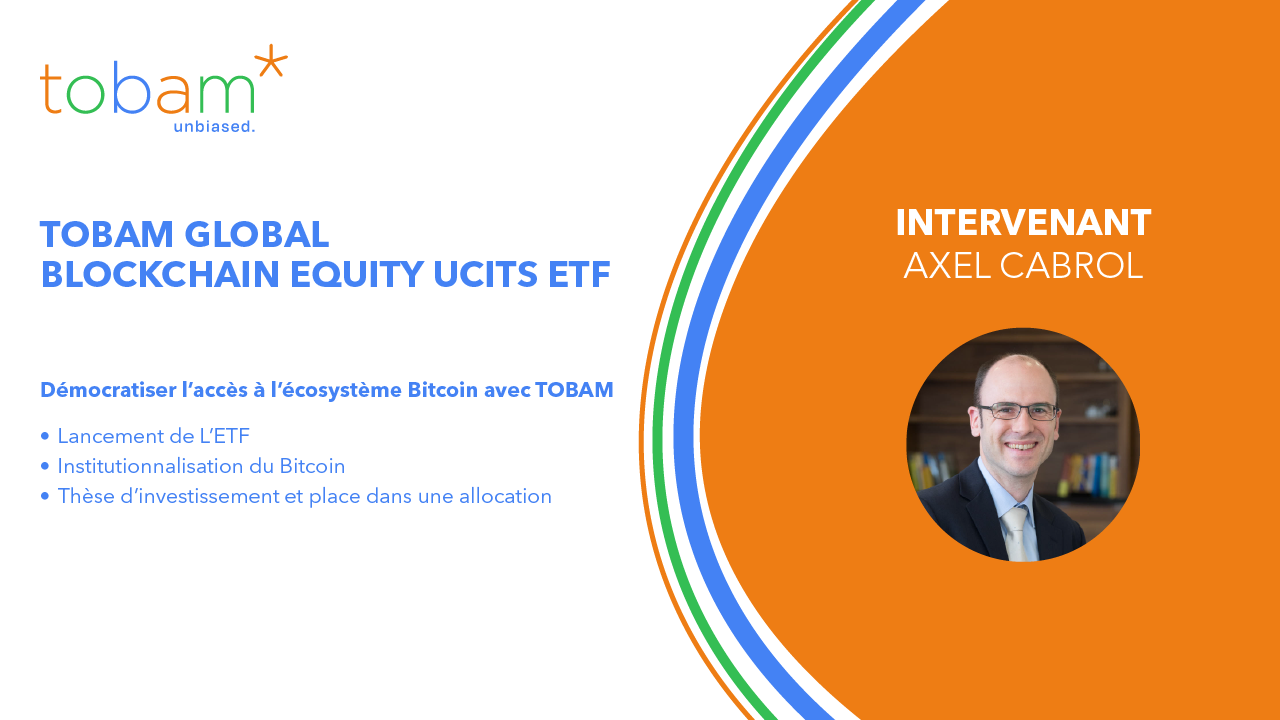 tobam*
unbiased.

TOBAM GLOBAL
BLOCKCHAIN EQUITY UCITS ETF

Démocratiser l'accès à l'écosystème Bitcoin avec TOBAM

• Lancement de L'ETF
• Institutionnalisation du Bitcoin
• Thèse d'investissement et place dans une allocation

INTERVENANT
AXEL CABROL